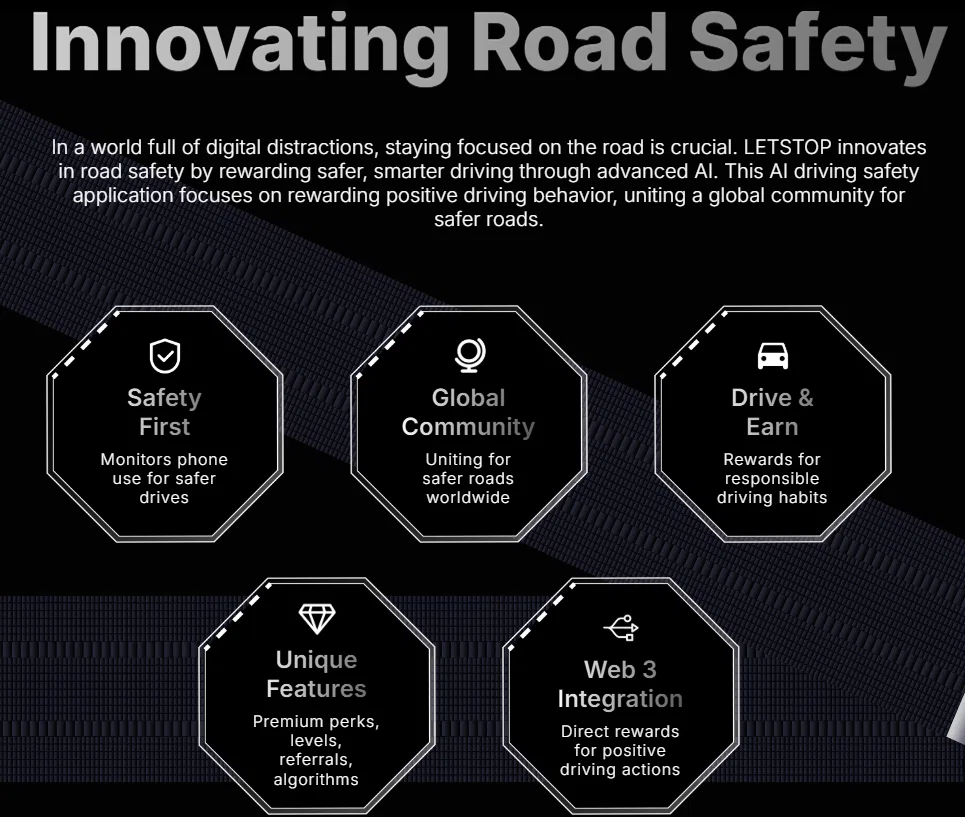 Innovating Road Safety

In a world full of digital distractions, staying focused on the road is crucial. LETSTOP innovates in road safety by rewarding safer, smarter driving through advanced AI. This AI driving safety application focuses on rewarding positive driving behavior, uniting a global community for safer roads.

Safety First
Monitors phone use for safer drives

Global Community
Uniting for safer roads worldwide

Drive & Earn
Rewards for responsible driving habits

Unique Features
Premium perks, levels, referrals, algorithms

Web 3 Integration
Direct rewards for positive driving actions